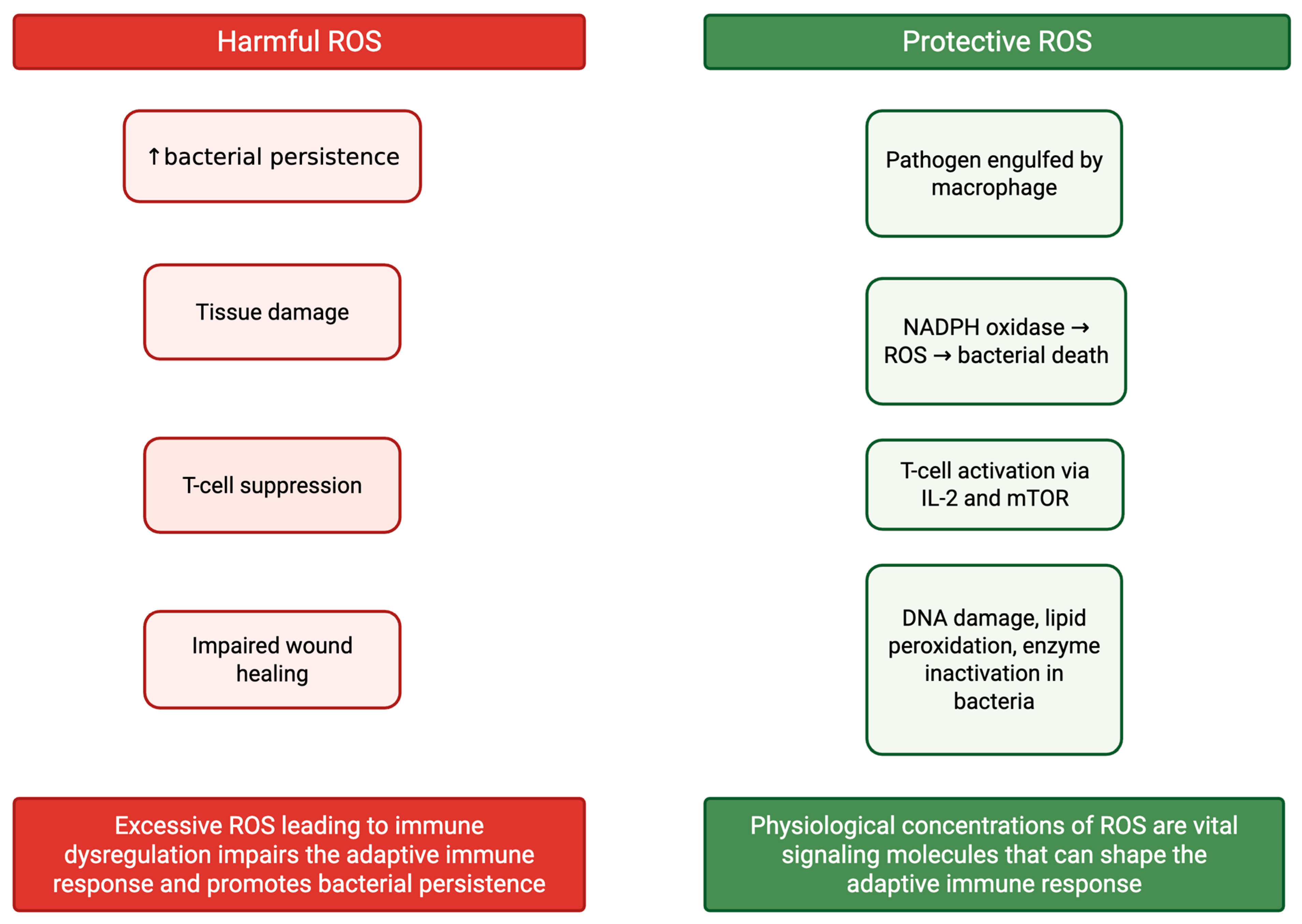 Harmful ROS

↑bacterial persistence

Tissue damage

T-cell suppression

Impaired wound healing

Excessive ROS leading to immune dysregulation impairs the adaptive immune response and promotes bacterial persistence

Protective ROS

Pathogen engulfed by macrophage

NADPH oxidase → ROS → bacterial death

T-cell activation via IL-2 and mTOR

DNA damage, lipid peroxidation, enzyme inactivation in bacteria

Physiological concentrations of ROS are vital signaling molecules that can shape the adaptive immune response